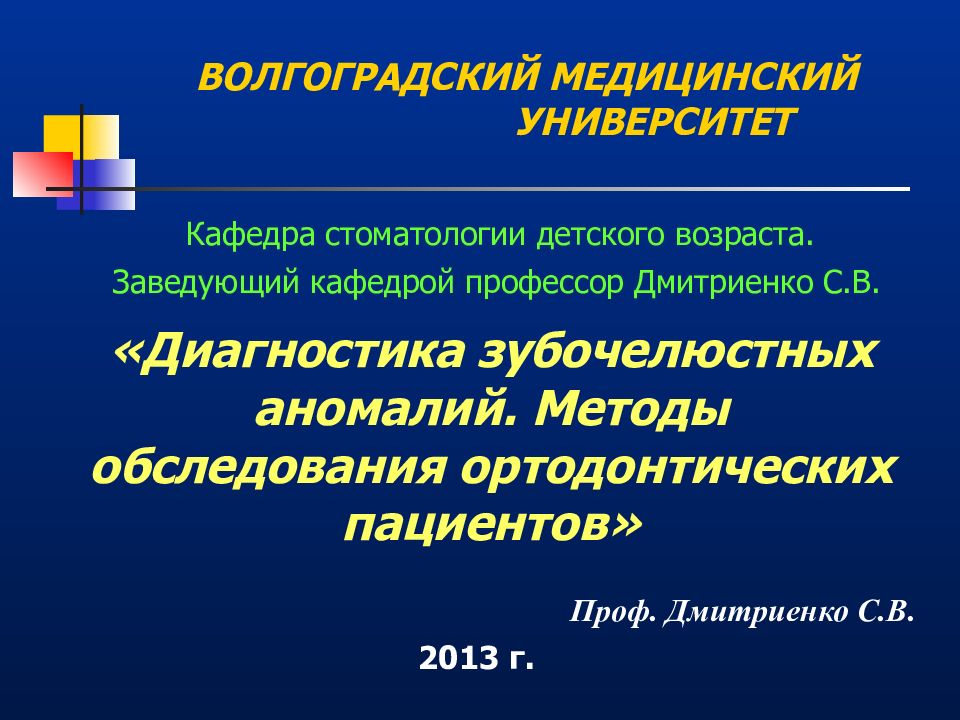 ВОЛГОГРАДСКИЙ МЕДИЦИНСКИЙ УНИВЕРСИТЕТ

Кафедра стоматологии детского возраста.
Заведующий кафедрой профессор Дмитриенко С.В.

«Диагностика зубочелюстных аномалий. Методы обследования ортодонтических пациентов»

Проф. Дмитриенко С.В.

2013 г.